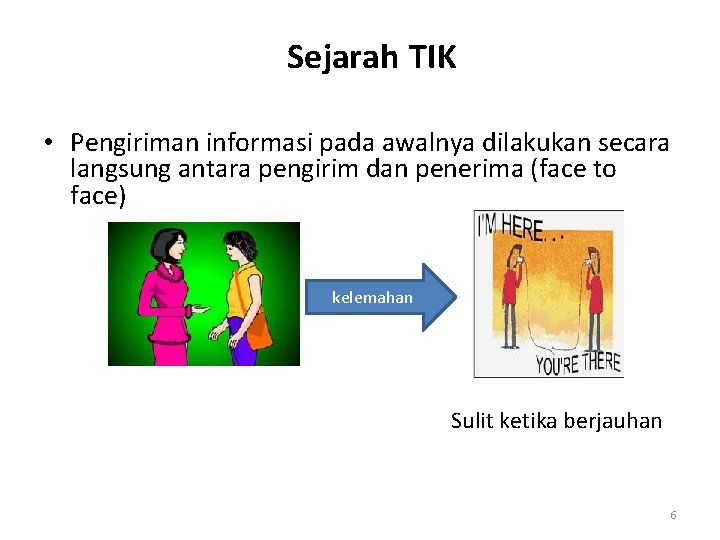 Sejarah TIK

• Pengiriman informasi pada awalnya dilakukan secara langsung antara pengirim dan penerima (face to face)

kelemahan

I'M HERE...

YOU'RE THERE

Sulit ketika berjauhan

6